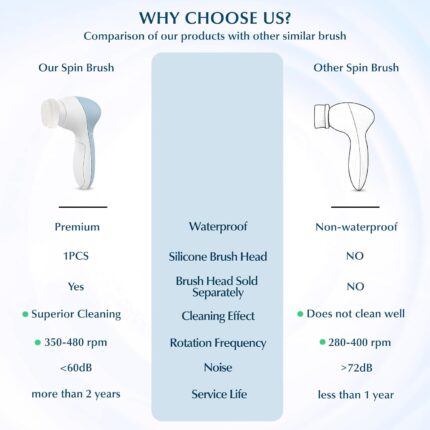 WHY CHOOSE US?
Comparison of our products with other similar brush

| Our Spin Brush | | Other Spin Brush |
|---|---|---|
| Premium | Waterproof | Non-waterproof |
| 1PCS | Silicone Brush Head | NO |
| Yes | Brush Head Sold Separately | NO |
| Superior Cleaning | Cleaning Effect | Does not clean well |
| 350-480 rpm | Rotation Frequency | 280-400 rpm |
| <60dB | Noise | >72dB |
| more than 2 years | Service Life | less than 1 year |